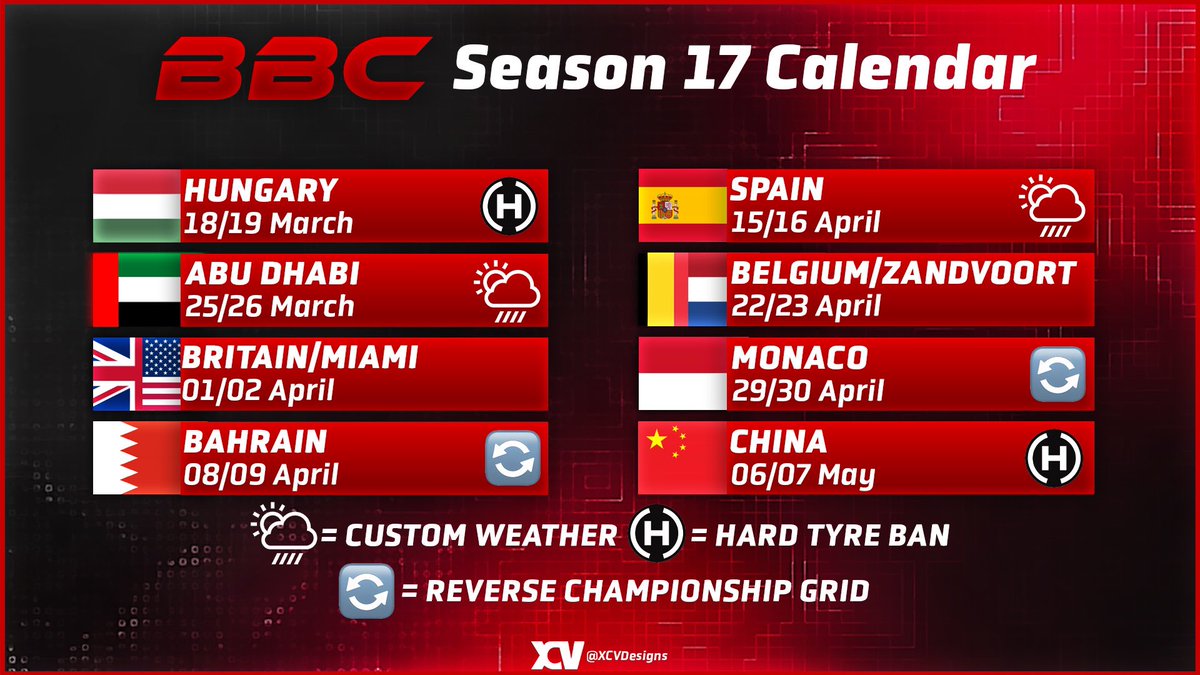 BBC Season 17 Calendar

HUNGARY
18/19 March

H

ABU DHABI
25/26 March

BRITAIN/MIAMI
01/02 April

BAHRAIN
08/09 April

SPAIN
15/16 April

BELGIUM/ZANDVOORT
22/23 April

MONACO
29/30 April

CHINA
06/07 May

H

= CUSTOM WEATHER H = HARD TYRE BAN

= REVERSE CHAMPIONSHIP GRID

XCV @XCVDesigns